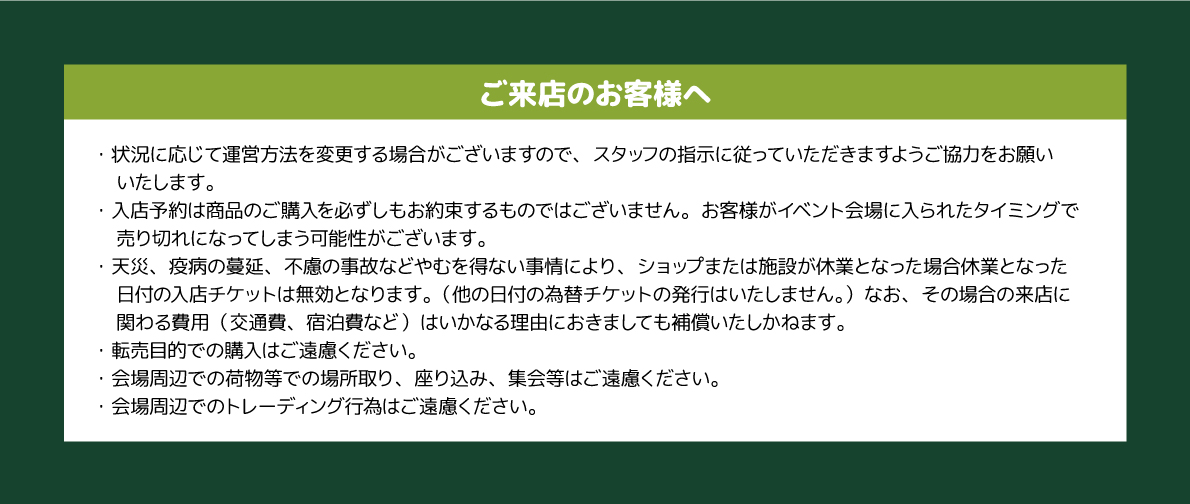 ご来店のお客様へ

・状況に応じて運営方法を変更する場合がございますので、スタッフの指示に従っていただきますようご協力をお願いいたします。
・入店予約は商品のご購入を必ずしもお約束するものではございません。お客様がイベント会場に入られたタイミングで売り切れになってしまう可能性がございます。
・天災、疫病の蔓延、不慮の事故などやむを得ない事情により、ショップまたは施設が休業となった場合休業となった日付の入店チケットは無効となります。（他の日付の為替チケットの発行はいたしません。）なお、その場合の来店に関わる費用（交通費、宿泊費など）はいかなる理由におきましても補償いたしかねます。
・転売目的での購入はご遠慮ください。
・会場周辺での荷物等での場所取り、座り込み、集会等はご遠慮ください。
・会場周辺でのトレーディング行為はご遠慮ください。